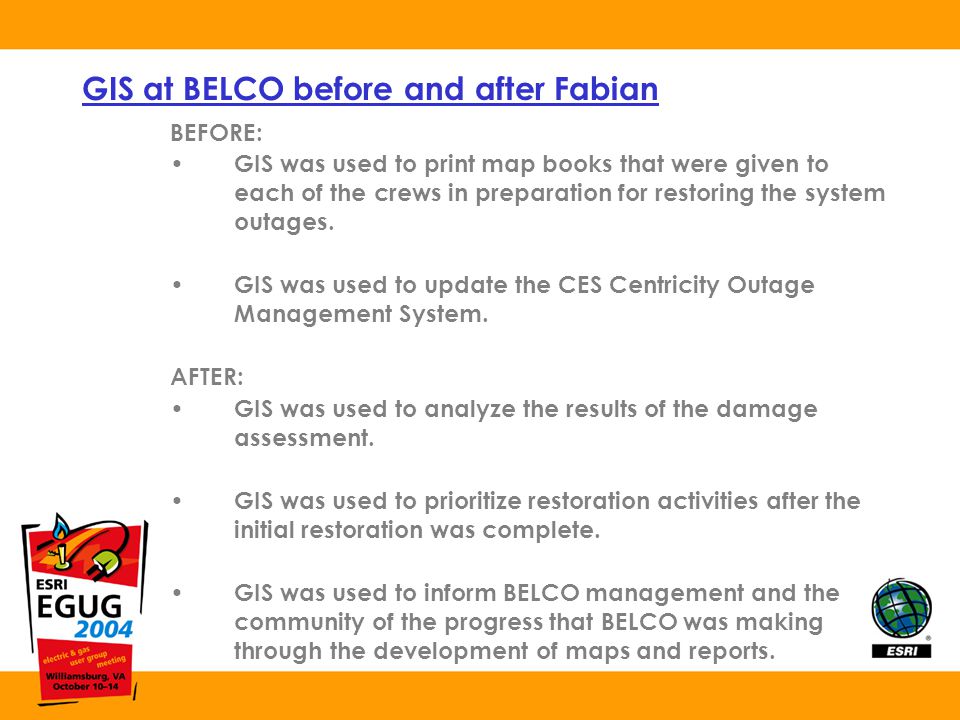 GIS at BELCO before and after Fabian

BEFORE:

• GIS was used to print map books that were given to each of the crews in preparation for restoring the system outages.

• GIS was used to update the CES Centricity Outage Management System.

AFTER:

• GIS was used to analyze the results of the damage assessment.

• GIS was used to prioritize restoration activities after the initial restoration was complete.

• GIS was used to inform BELCO management and the community of the progress that BELCO was making through the development of maps and reports.

ESRI EGUG 2004 electric & gas user group meeting Williamsburg, VA October 10-14

ESRI